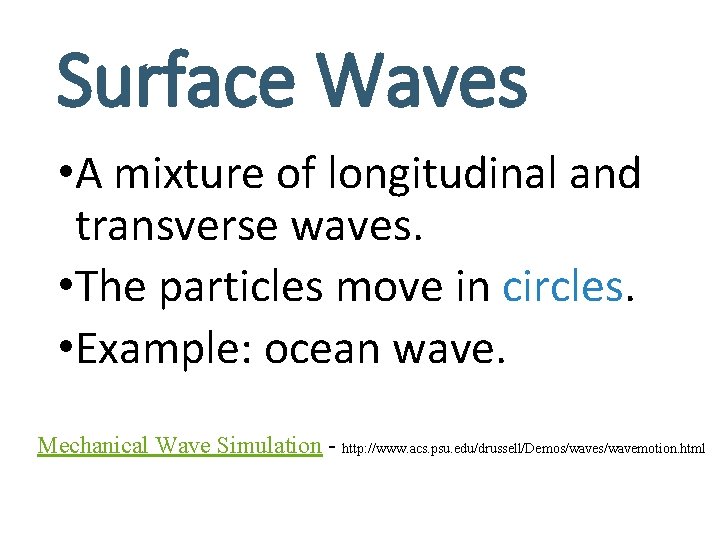 Surface Waves

•A mixture of longitudinal and transverse waves.

•The particles move in circles.

•Example: ocean wave.

Mechanical Wave Simulation - http://www.acs.psu.edu/drussell/Demos/waves/wavemotion.html